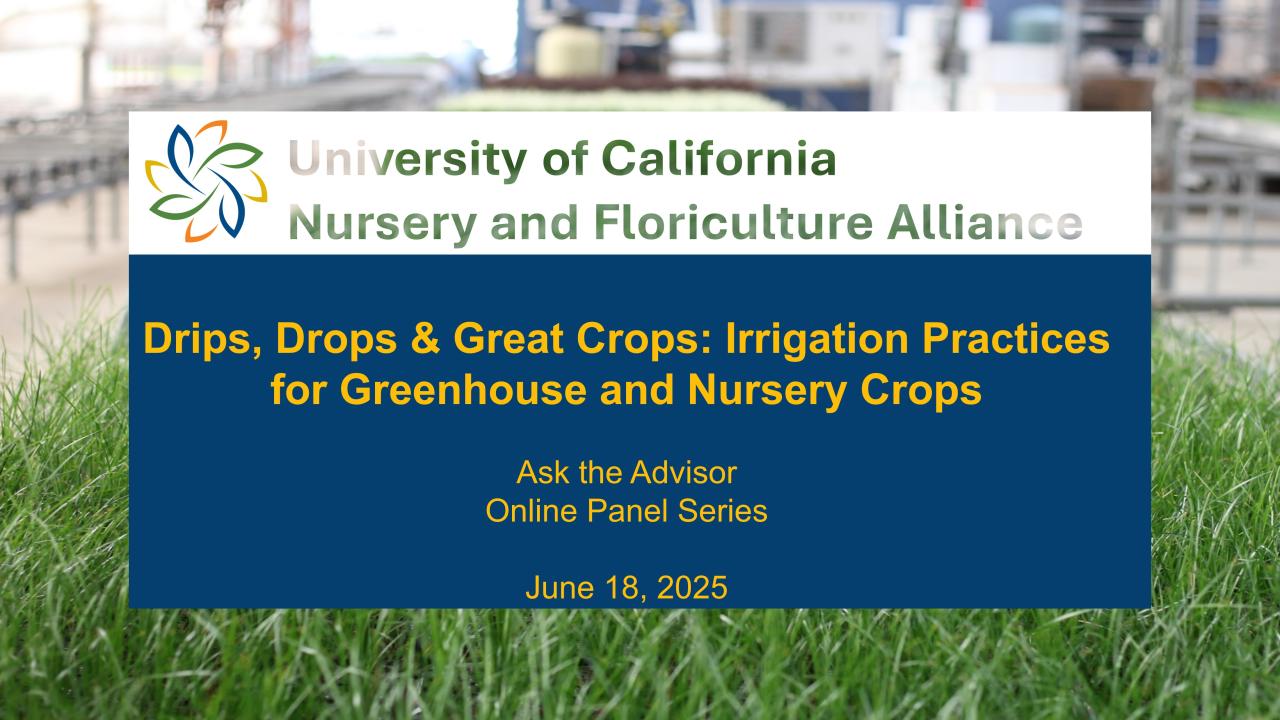 University of California
Nursery and Floriculture Alliance

Drips, Drops & Great Crops: Irrigation Practices for Greenhouse and Nursery Crops

Ask the Advisor
Online Panel Series

June 18, 2025